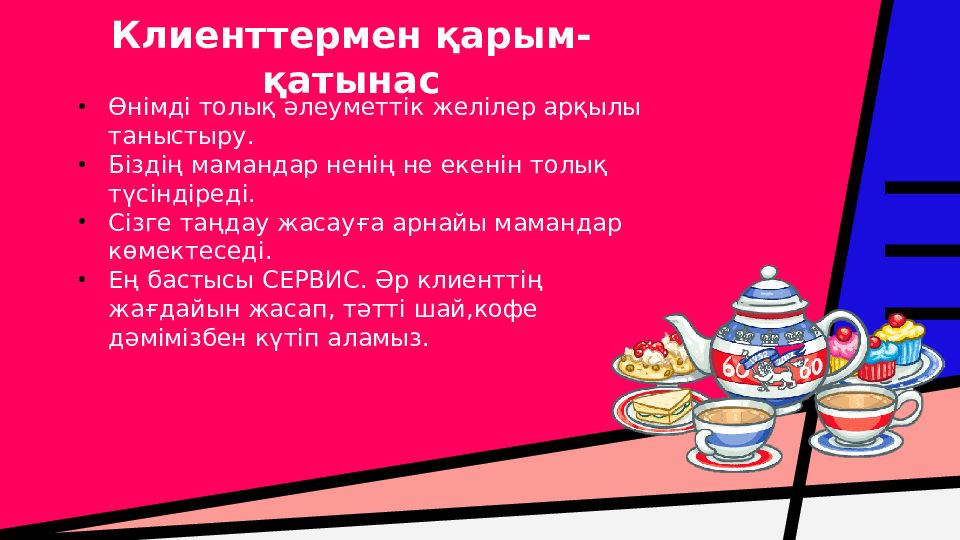 Клиенттермен қарым-қатынас

• Өнімді толық әлеуметтік желілер арқылы таныстыру.
• Біздің мамандар ненің не екенін толық түсіндіреді.
• Сізге таңдау жасауға арнайы мамандар көмектеседі.
• Ең бастысы СЕРВИС. Әр клиенттің жағдайын жасап, тәтті шай,кофе дәмімізбен күтіп аламыз.

60 60